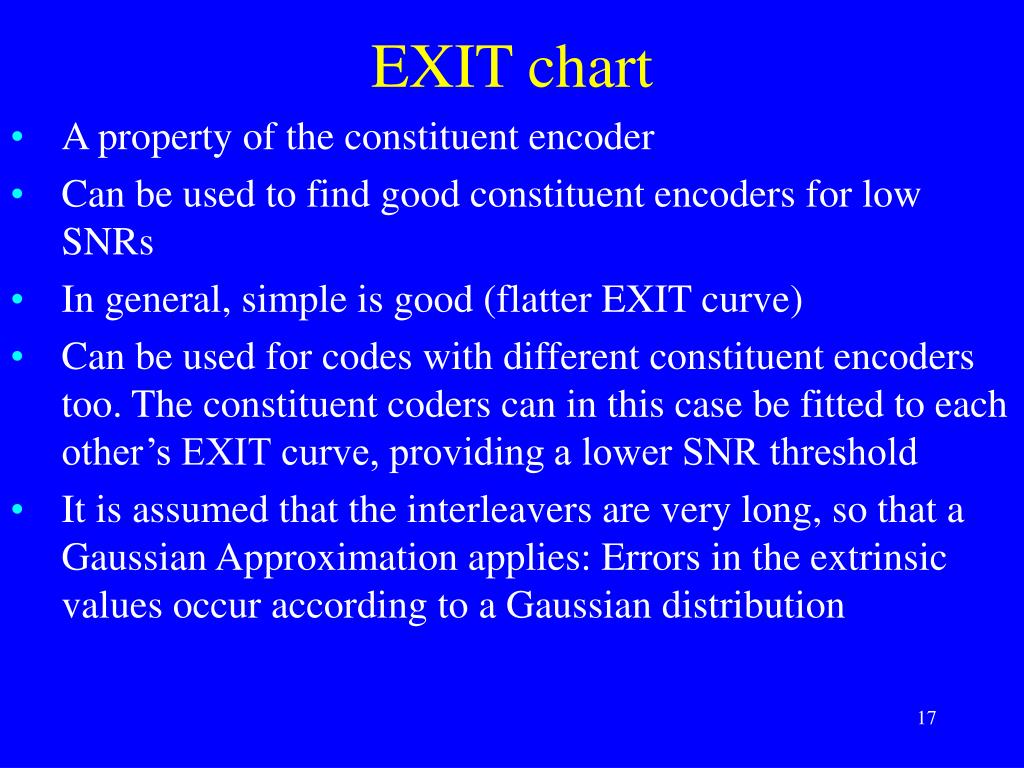 EXIT chart

• A property of the constituent encoder
• Can be used to find good constituent encoders for low SNRs
• In general, simple is good (flatter EXIT curve)
• Can be used for codes with different constituent encoders too. The constituent coders can in this case be fitted to each other’s EXIT curve, providing a lower SNR threshold
• It is assumed that the interleavers are very long, so that a Gaussian Approximation applies: Errors in the extrinsic values occur according to a Gaussian distribution

17